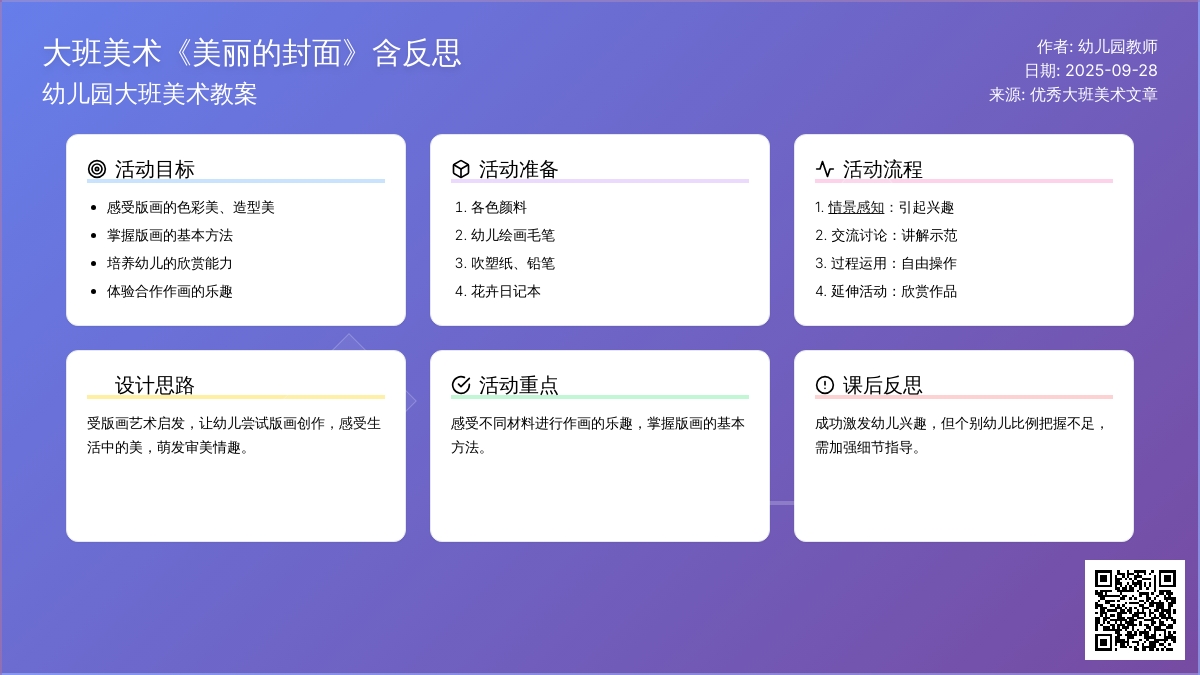 大班美术《美丽的封面》含反思
幼儿园大班美术教案

作者: 幼儿园教师
日期: 2025-09-28
来源: 优秀大班美术文章

活动目标

- 感受版画的色彩美、造型美
- 掌握版画的基本方法
- 培养幼儿的欣赏能力
- 体验合作作画的乐趣

活动准备

1. 各色颜料
2. 幼儿绘画毛笔
3. 吹塑纸、铅笔
4. 花卉日记本

活动流程

1. 情景感知：引起兴趣
2. 交流讨论：讲解示范
3. 过程运用：自由操作
4. 延伸活动：欣赏作品

设计思路

受版画艺术启发，让幼儿尝试版画创作，感受生活中的美，萌发审美情趣。

活动重点

感受不同材料进行作画的乐趣，掌握版画的基本方法。

课后反思

成功激发幼儿兴趣，但个别幼儿比例把握不足，需加强细节指导。